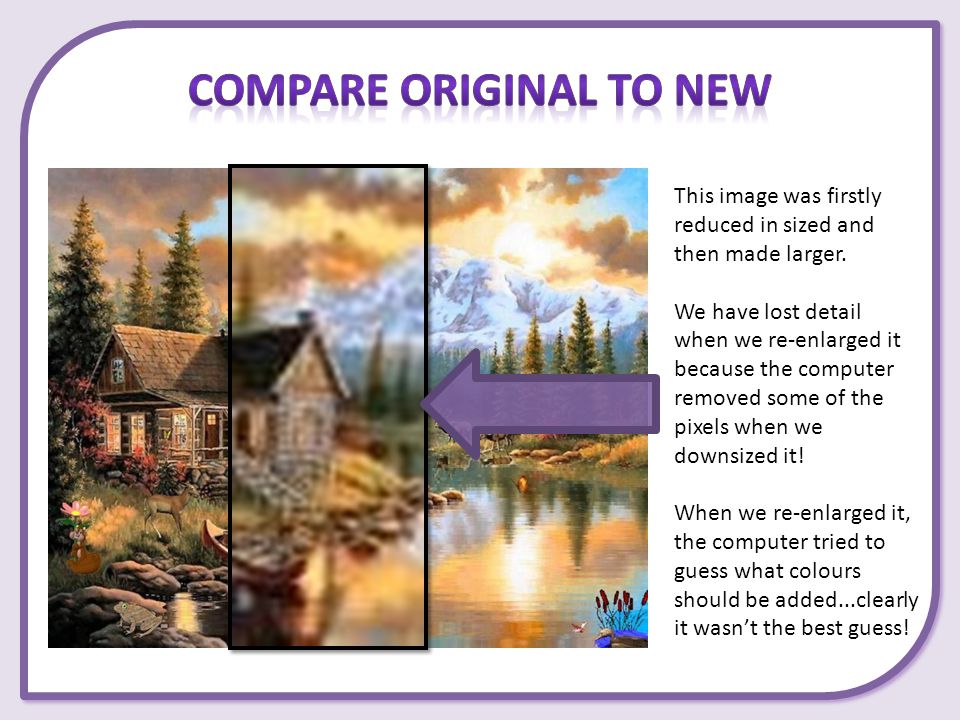 COMPARE ORIGINAL TO NEW

This image was firstly reduced in sized and then made larger.

We have lost detail when we re-enlarged it because the computer removed some of the pixels when we downsized it!

When we re-enlarged it, the computer tried to guess what colours should be added...clearly it wasn't the best guess!